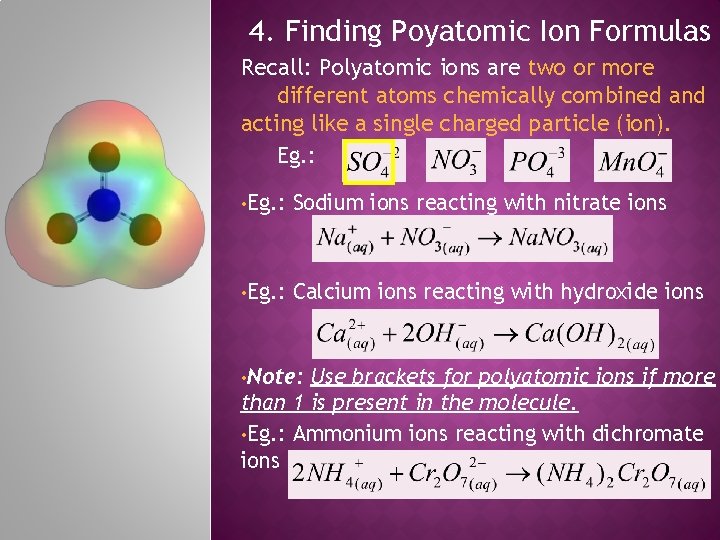 4. Finding Poyatomic Ion Formulas

Recall: Polyatomic ions are two or more different atoms chemically combined and acting like a single charged particle (ion).

Eg.: $SO_4^{-2}$ $NO_3^-$ $PO_4^{-3}$ $MnO_4^-$

•Eg.: Sodium ions reacting with nitrate ions

$Na^+_{(aq)} + NO^-_{3(aq)} \rightarrow NaNO_{3(aq)}$

•Eg.: Calcium ions reacting with hydroxide ions

$Ca^{2+}_{(aq)} + 2OH^-_{(aq)} \rightarrow Ca(OH)_{2(aq)}$

•Note: Use brackets for polyatomic ions if more than 1 is present in the molecule.

•Eg.: Ammonium ions reacting with dichromate ions $2NH^+_{4(aq)} + Cr_2O^{2-}_{7(aq)} \rightarrow (NH_4)_2Cr_2O_{7(aq)}$